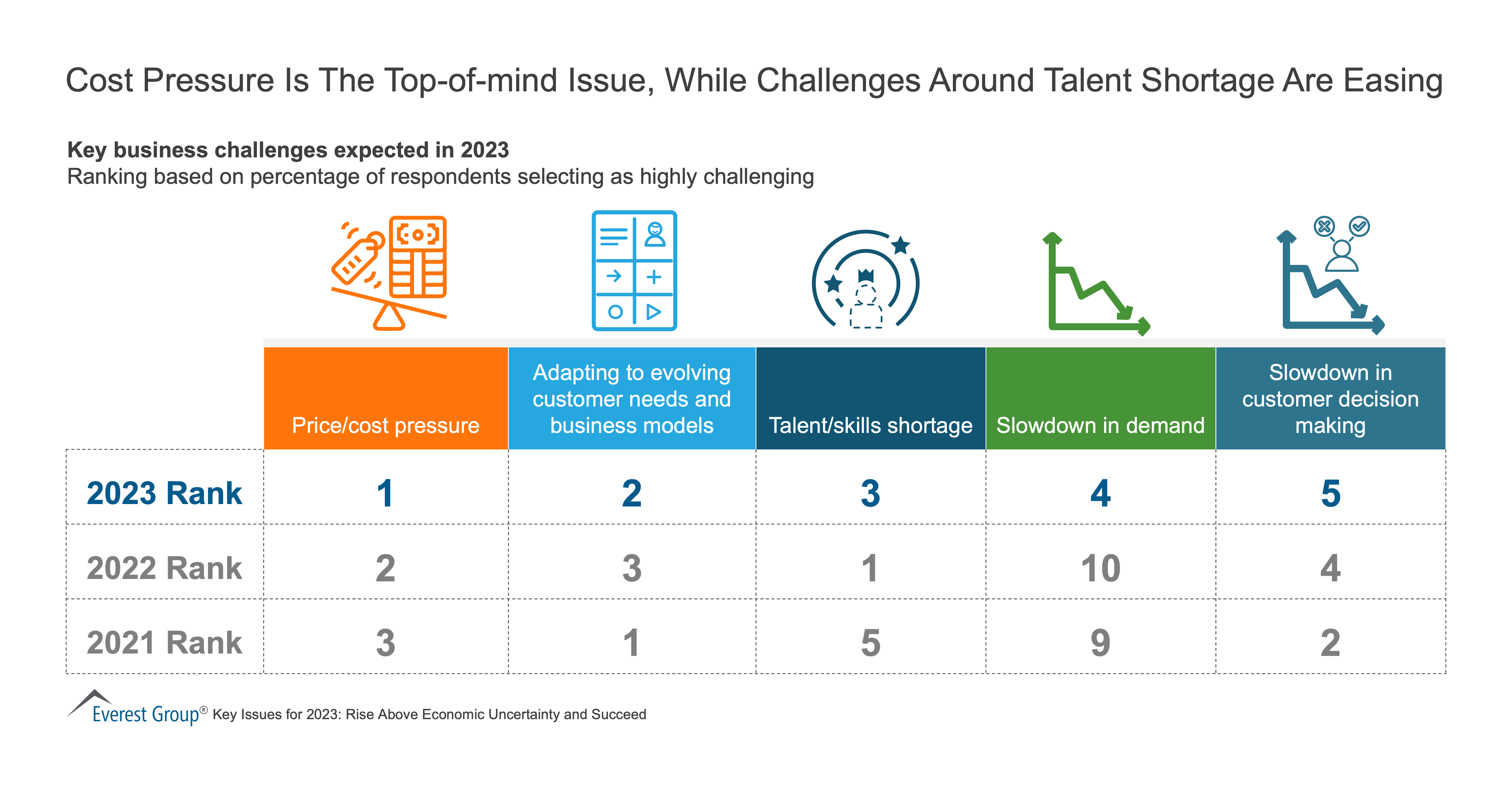 Cost Pressure Is The Top-of-mind Issue, While Challenges Around Talent Shortage Are Easing

**Key business challenges expected in 2023**
Ranking based on percentage of respondents selecting as highly challenging

| | Price/cost pressure | Adapting to evolving customer needs and business models | Talent/skills shortage | Slowdown in demand | Slowdown in customer decision making |
|---|---|---|---|---|---|
| 2023 Rank | 1 | 2 | 3 | 4 | 5 |
| 2022 Rank | 2 | 3 | 1 | 10 | 4 |
| 2021 Rank | 3 | 1 | 5 | 9 | 2 |

Everest Group® Key Issues for 2023: Rise Above Economic Uncertainty and Succeed